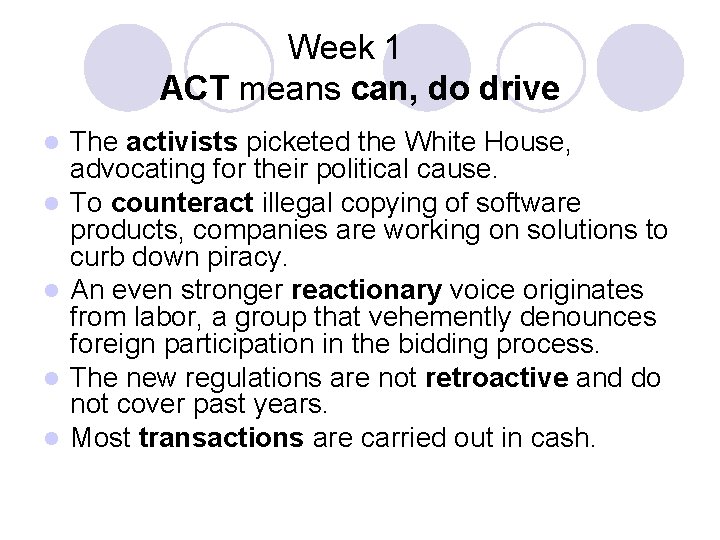 Week 1
ACT means can, do drive

- The activists picketed the White House, advocating for their political cause.
- To counteract illegal copying of software products, companies are working on solutions to curb down piracy.
- An even stronger reactionary voice originates from labor, a group that vehemently denounces foreign participation in the bidding process.
- The new regulations are not retroactive and do not cover past years.
- Most transactions are carried out in cash.